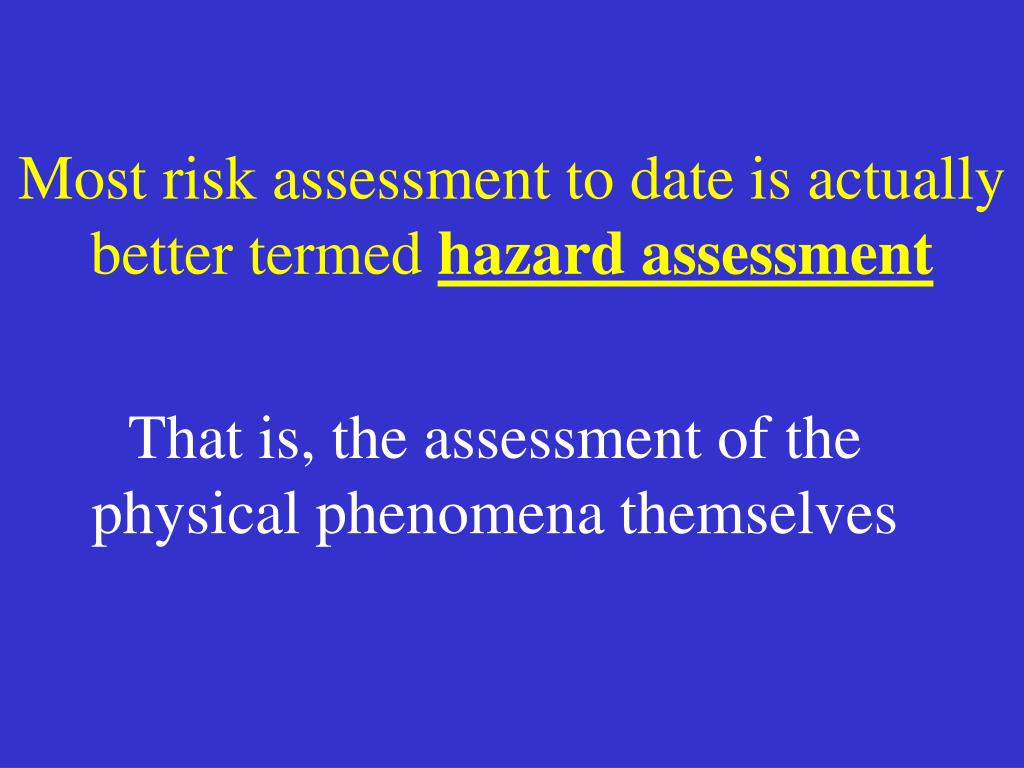 Most risk assessment to date is actually better termed hazard assessment

That is, the assessment of the physical phenomena themselves